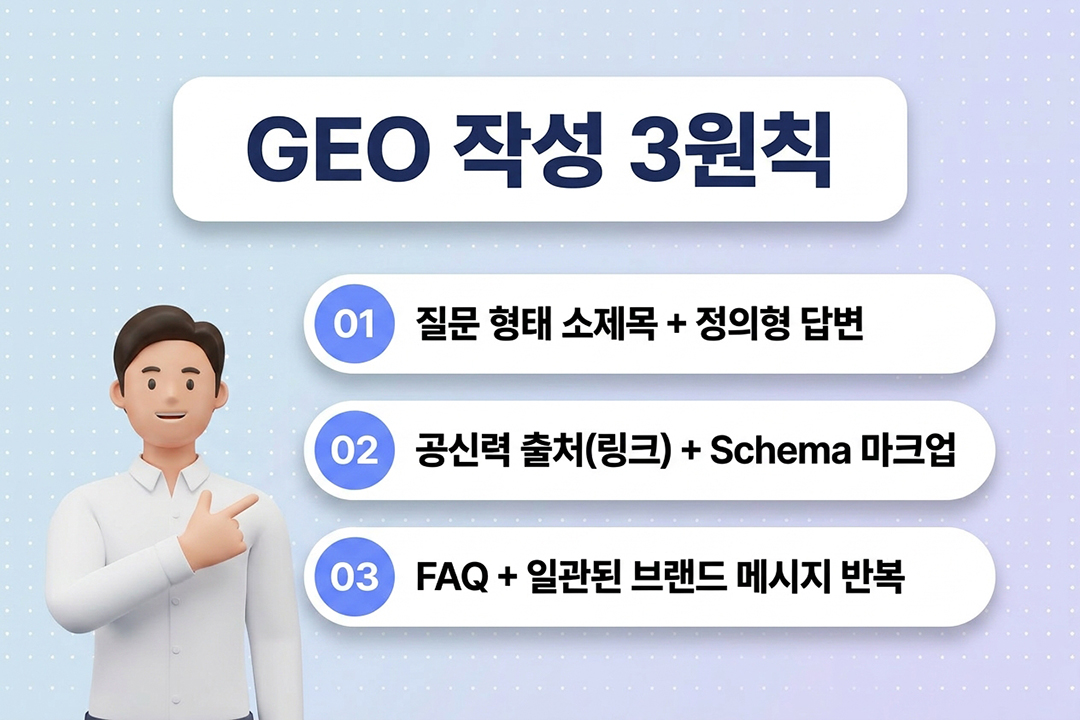 GEO 작성 3원칙

01 질문 형태 소제목 + 정의형 답변

02 공신력 출처(링크) + Schema 마크업

03 FAQ + 일관된 브랜드 메시지 반복